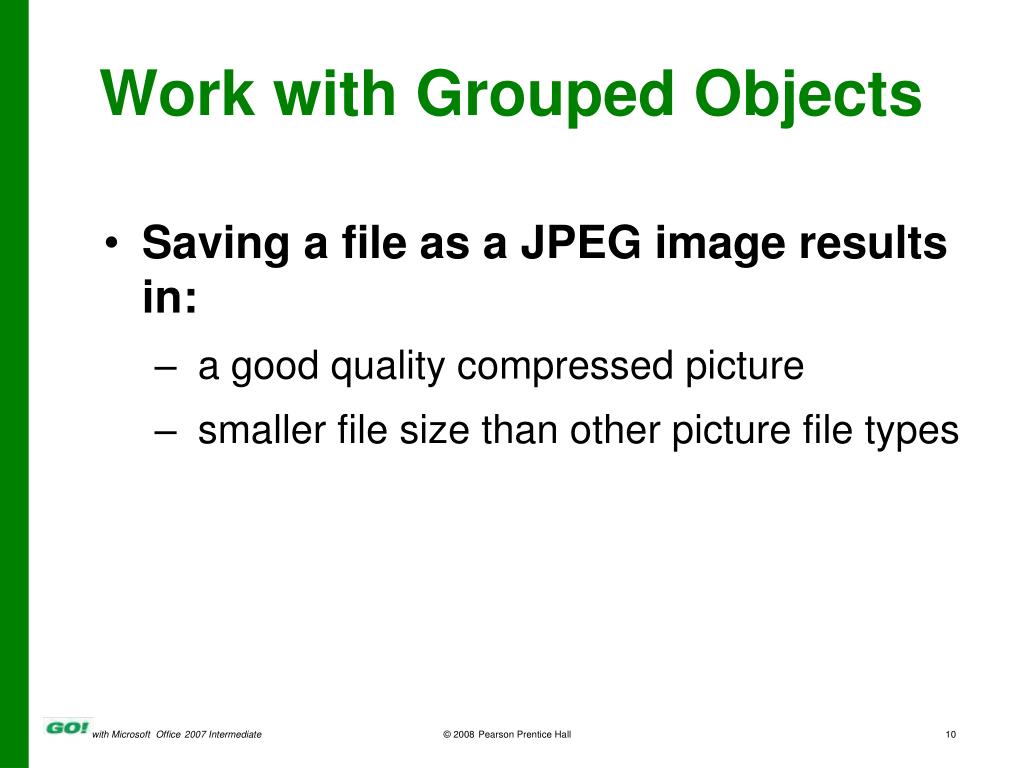 Work with Grouped Objects

• Saving a file as a JPEG image results in:
– a good quality compressed picture
– smaller file size than other picture file types

GO! with Microsoft Office 2007 Intermediate

© 2008 Pearson Prentice Hall

10